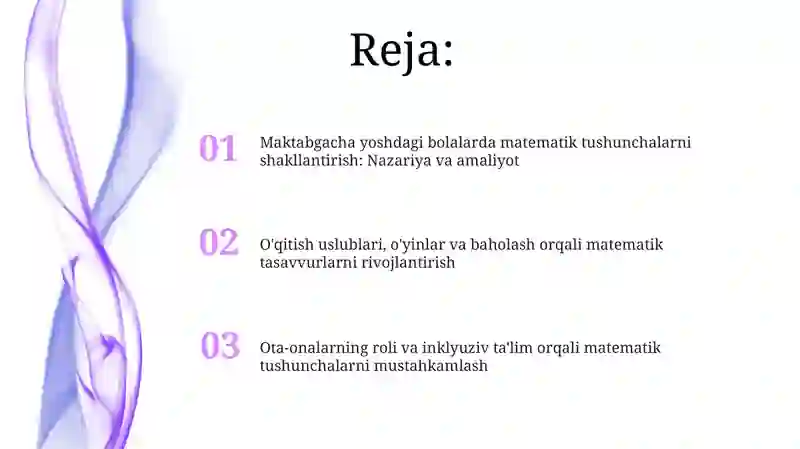 Reja:

01 Maktabgacha yoshdagi bolalarda matematik tushunchalarni shakllantirish: Nazariya va amaliyot

02 O'qitish uslublari, o'yinlar va baholash orqali matematik tasavvurlarni rivojlantirish

03 Ota-onalarning roli va inklyuziv ta'lim orqali matematik tushunchalarni mustahkamlash